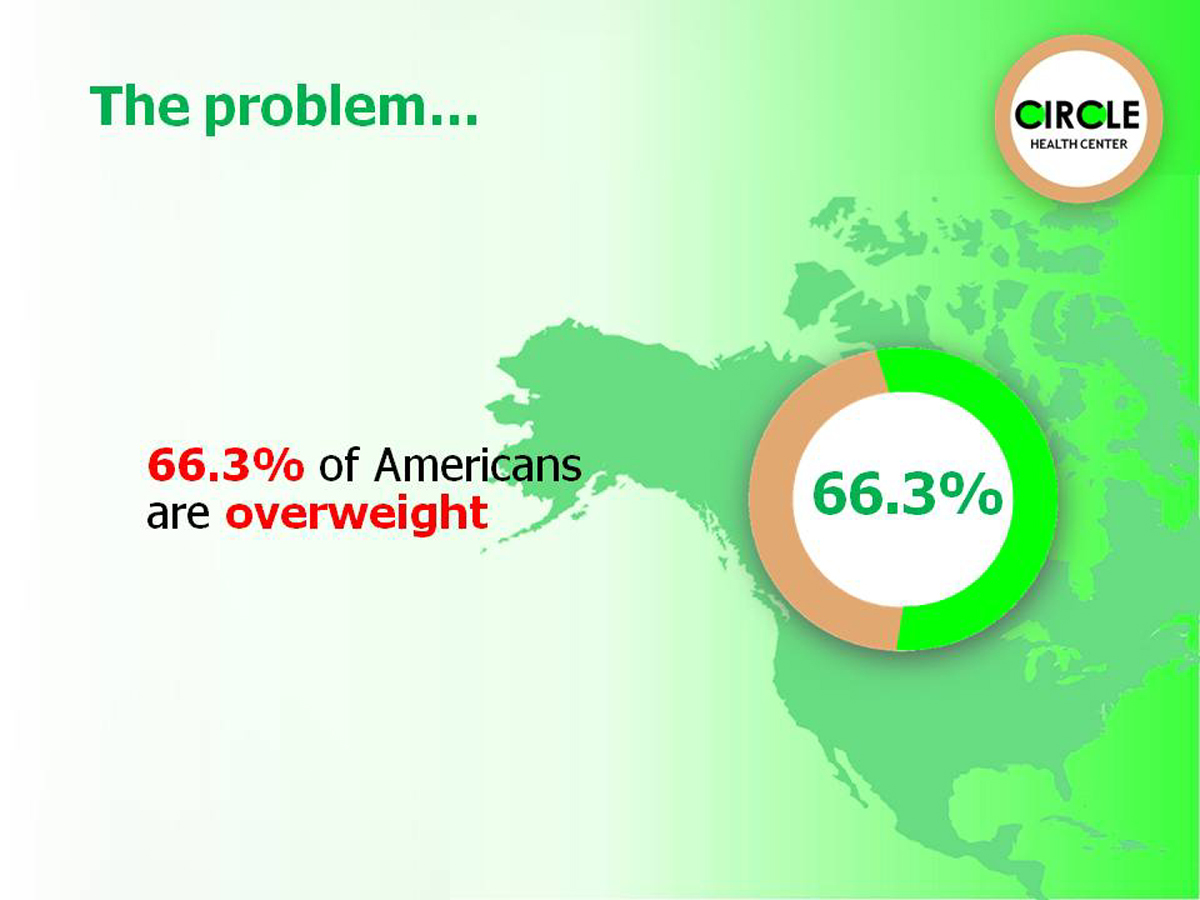 The problem…

CIRCLE
HEALTH CENTER

66.3% of Americans are overweight

66.3%